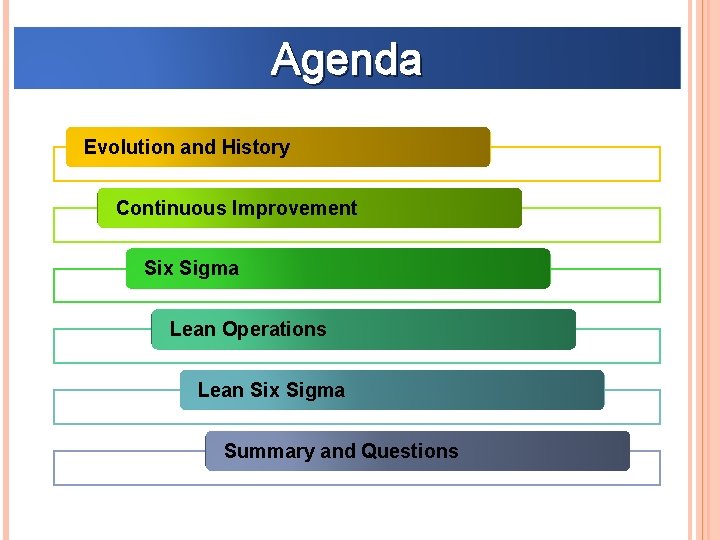 Agenda

Evolution and History

Continuous Improvement

Six Sigma

Lean Operations

Lean Six Sigma

Summary and Questions